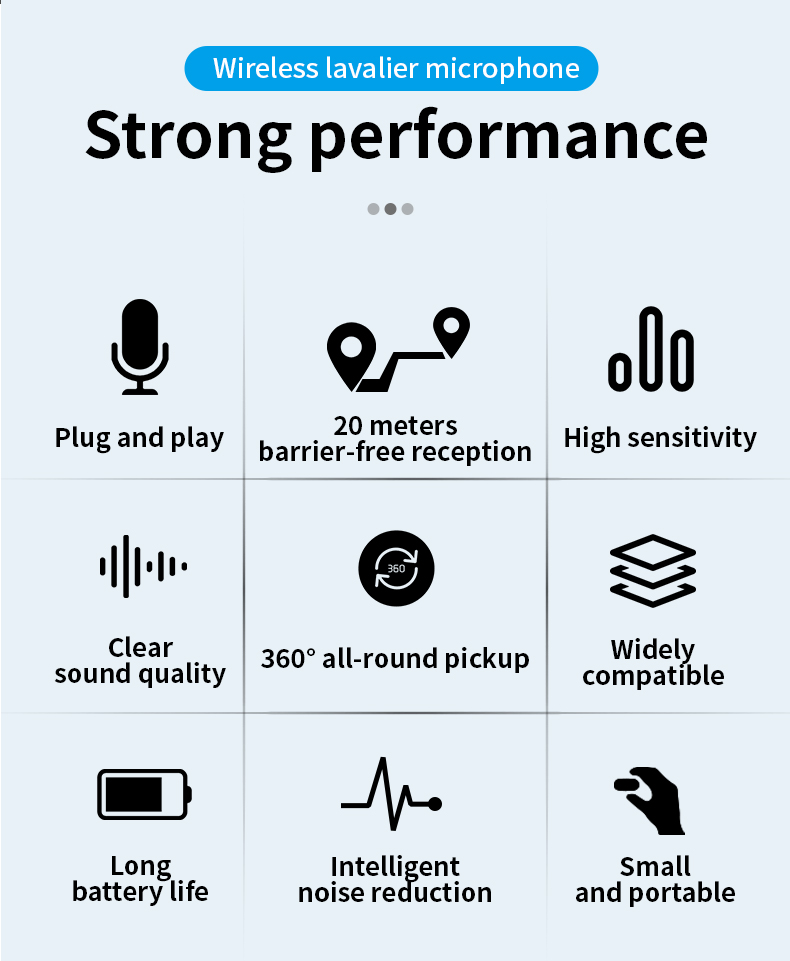 Wireless lavalier microphone

Strong performance

Plug and play

20 meters
barrier-free reception

High sensitivity

Clear
sound quality

360

360° all-round pickup

Widely
compatible

Long
battery life

Intelligent
noise reduction

Small
and portable